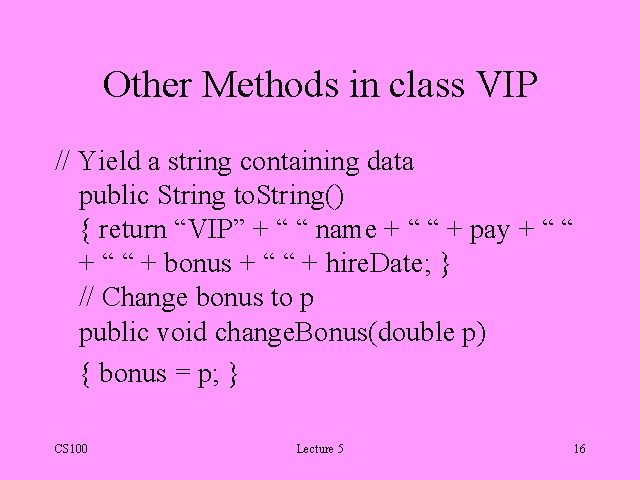 Other Methods in class VIP

// Yield a string containing data
public String toString()
{ return “VIP” + “ “ name + “ “ + pay + “ “
+ “ “ + bonus + “ “ + hireDate; }
// Change bonus to p
public void changeBonus(double p)
{ bonus = p; }

CS100

Lecture 5

16